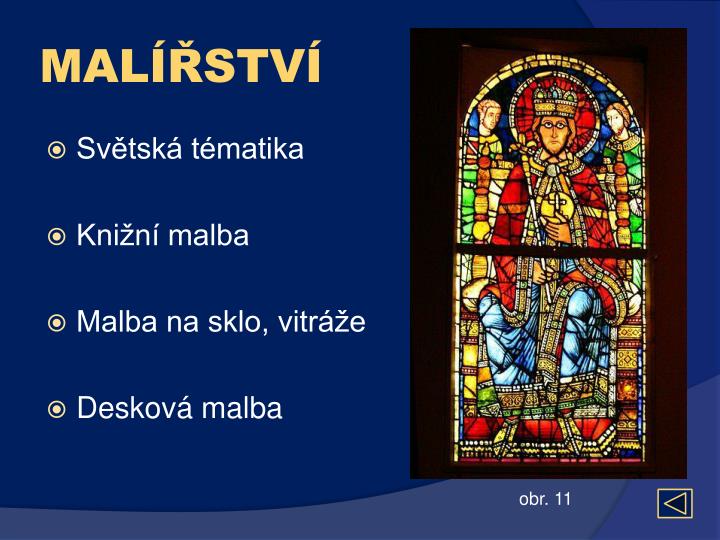 MALÍŘSTVÍ

Světská tématika

Knižní malba

Malba na sklo, vitráže

Desková malba

obr. 11